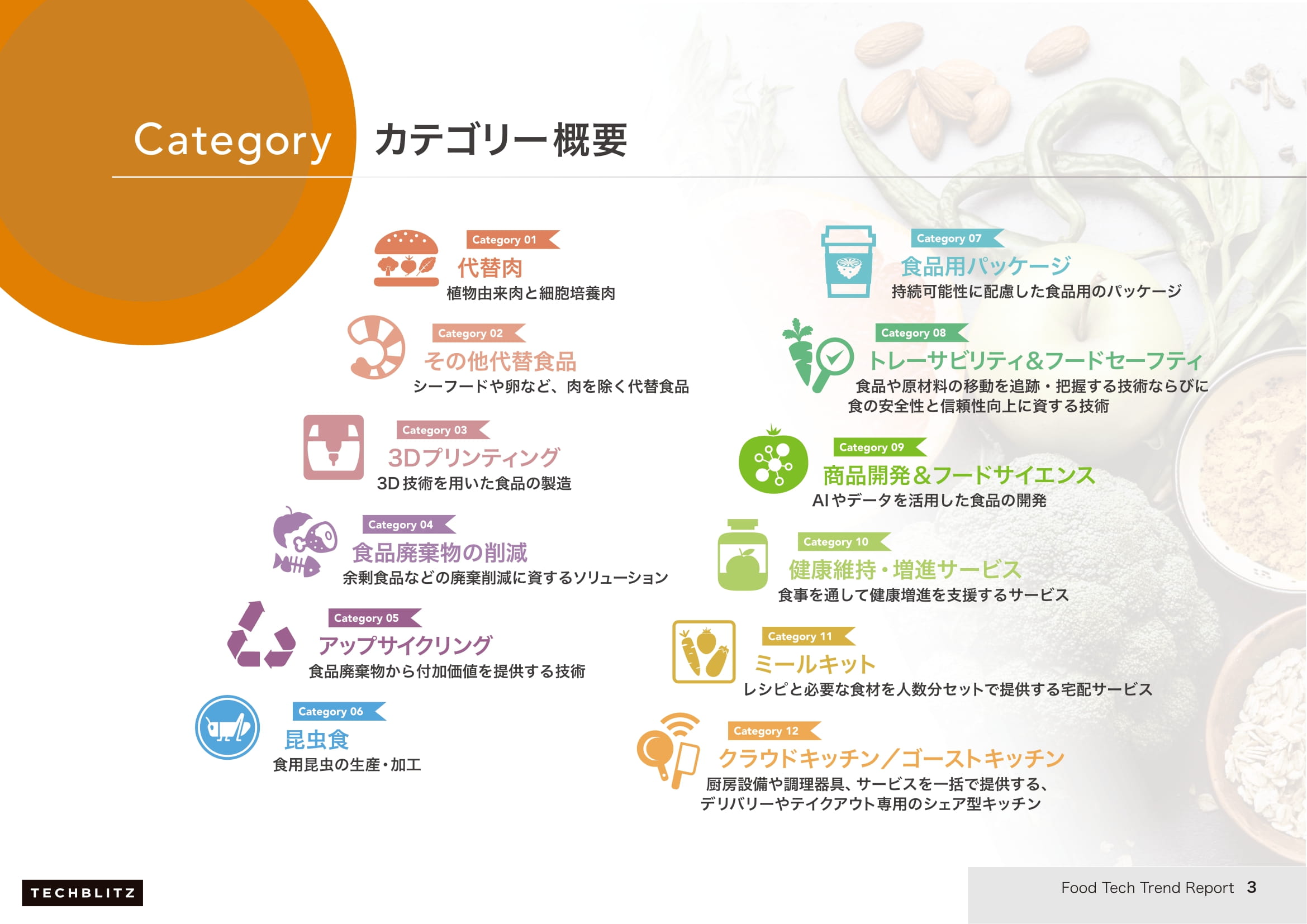 Category カテゴリー概要

Category 01
代替肉
植物由来肉と細胞培養肉

Category 02
その他代替食品
シーフードや卵など、肉を除く代替食品

Category 03
3Dプリンティング
3D技術を用いた食品の製造

Category 04
食品廃棄物の削減
余剰食品などの廃棄削減に資するソリューション

Category 05
アップサイクリング
食品廃棄物から付加価値を提供する技術

Category 06
昆虫食
食用昆虫の生産・加工

Category 07
食品用パッケージ
持続可能性に配慮した食品用のパッケージ

Category 08
トレーサビリティ＆フードセーフティ
食品や原材料の移動を追跡・把握する技術ならびに食の安全性と信頼性向上に資する技術

Category 09
商品開発＆フードサイエンス
AIやデータを活用した食品の開発

Category 10
健康維持・増進サービス
食事を通して健康増進を支援するサービス

Category 11
ミールキット
レシピと必要な食材を人数分セットで提供する宅配サービス

Category 12
クラウドキッチン／ゴーストキッチン
厨房設備や調理器具、サービスを一括で提供する、デリバリーやテイクアウト専用のシェア型キッチン

TECHBLITZ

Food Tech Trend Report 3